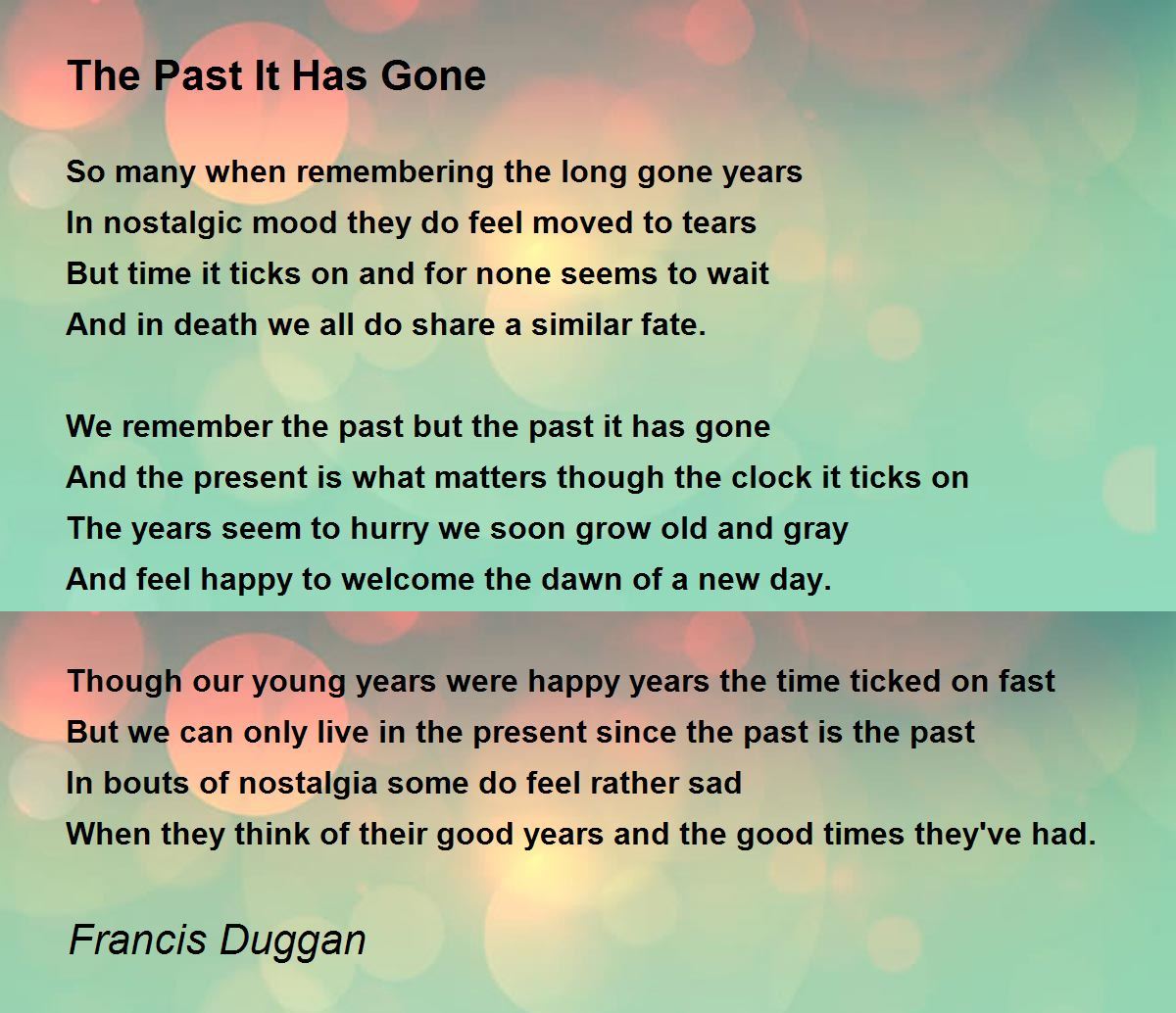 The Past It Has Gone

So many when remembering the long gone years
In nostalgic mood they do feel moved to tears
But time it ticks on and for none seems to wait
And in death we all do share a similar fate.

We remember the past but the past it has gone
And the present is what matters though the clock it ticks on
The years seem to hurry we soon grow old and gray
And feel happy to welcome the dawn of a new day.

Though our young years were happy years the time ticked on fast
But we can only live in the present since the past is the past
In bouts of nostalgia some do feel rather sad
When they think of their good years and the good times they've had.

Francis Duggan